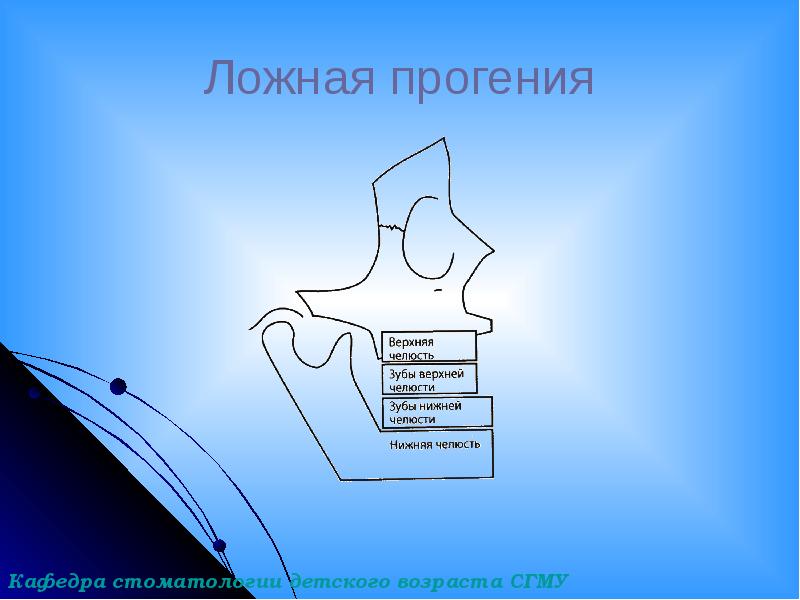 Ложная прогения

Верхняя челюсть

Зубы верхней челюсти

Зубы нижней челюсти

Нижняя челюсть

Кафедра стоматологии детского возраста СГМУ